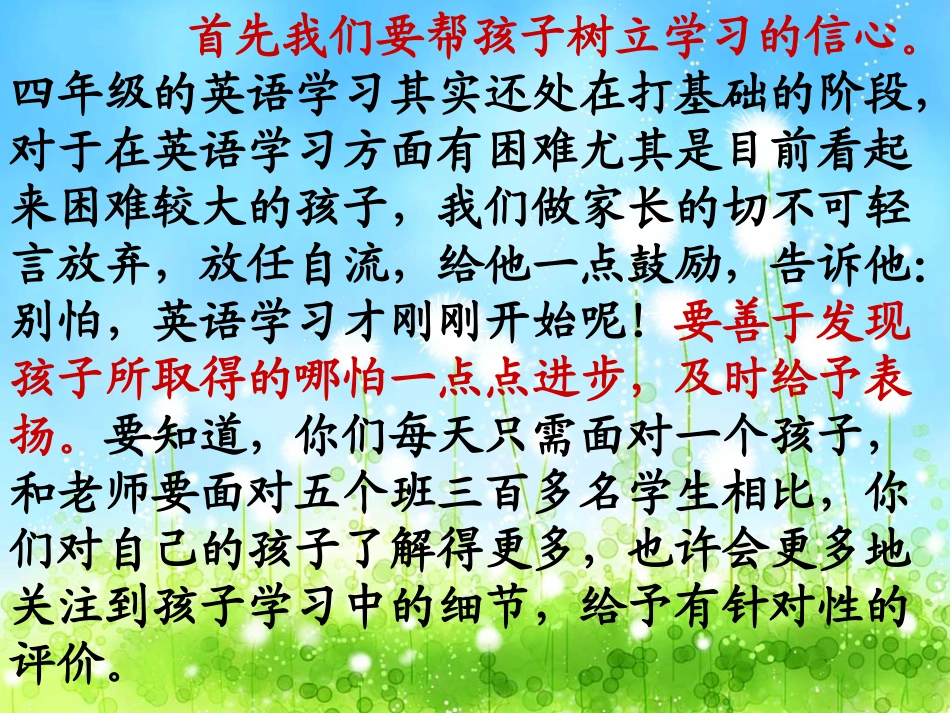 首先我们要帮孩子树立学习的信心。四年级的英语学习其实还处在打基础的阶段，对于在英语学习方面有困难尤其是目前看起来困难较大的孩子，我们做家长的切不可轻言放弃，放任自流，给他一点鼓励，告诉他：别怕，英语学习才刚刚开始呢！要善于发现孩子所取得的哪怕一点点进步，及时给予表扬。要知道，你们每天只需面对一个孩子，和老师要面对五个班三百多名学生相比，你们对自己的孩子了解得更多，也许会更多地关注到孩子学习中的细节，给予有针对性的评价。